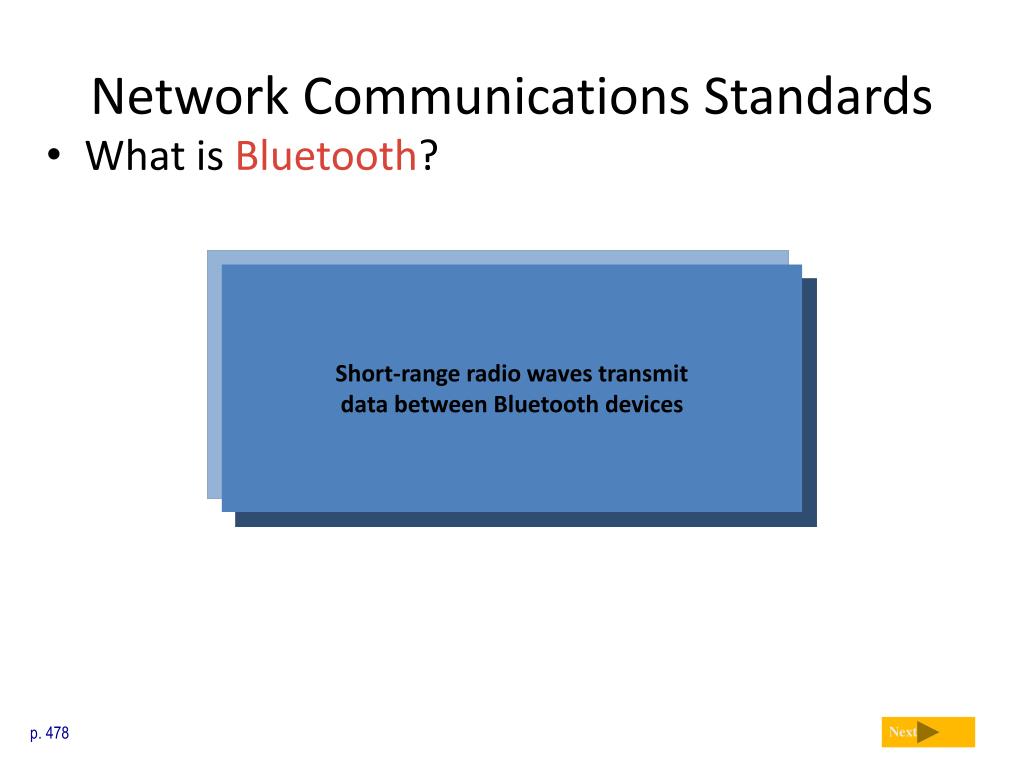 Network Communications Standards

• What is Bluetooth?

Short-range radio waves transmit data between Bluetooth devices

p. 478

Next